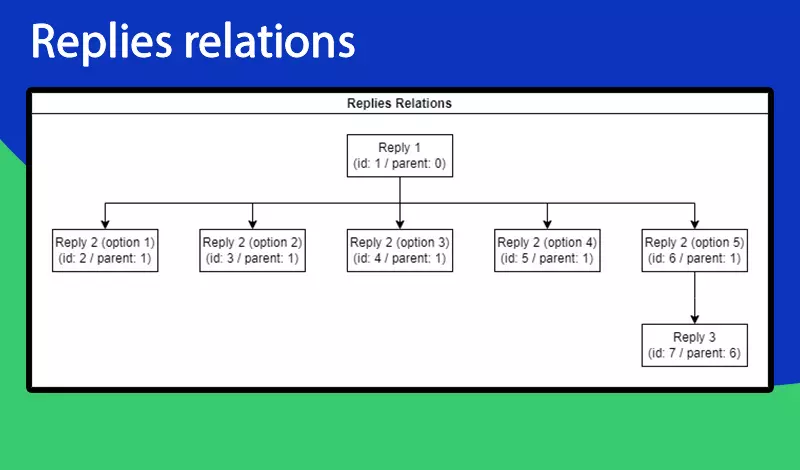 Replies relations

Replies Relations

Reply 1
(id: 1 / parent: 0)

Reply 2 (option 1)
(id: 2 / parent: 1)

Reply 2 (option 2)
(id: 3 / parent: 1)

Reply 2 (option 3)
(id: 4 / parent: 1)

Reply 2 (option 4)
(id: 5 / parent: 1)

Reply 2 (option 5)
(id: 6 / parent: 1)

Reply 3
(id: 7 / parent: 6)